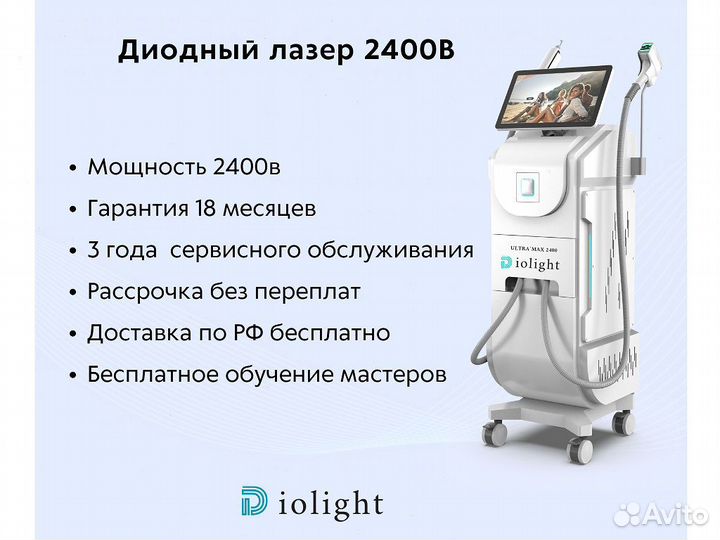 Диодный лазер 2400В

• Мощность 2400в
• Гарантия 18 месяцев
• 3 года сервисного обслуживания
• Рассрочка без переплат
• Доставка по РФ бесплатно
• Бесплатное обучение мастеров

ULTRA MAX 2400
Diolight

Diolight

Avito